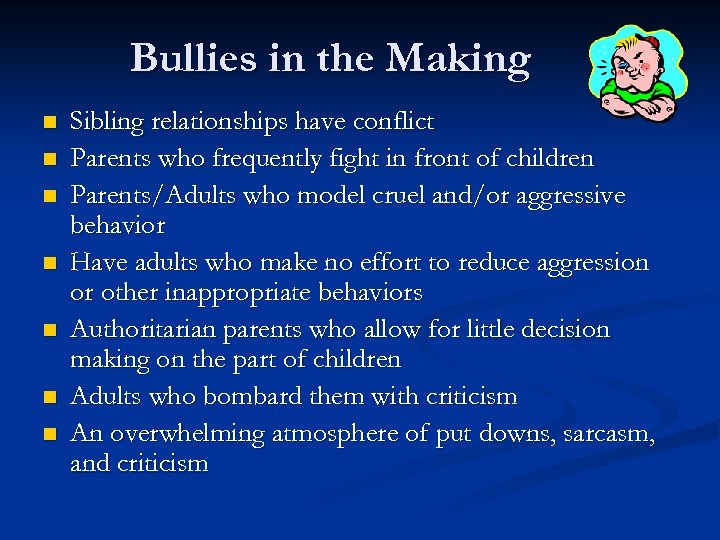 Bullies in the Making

- Sibling relationships have conflict
- Parents who frequently fight in front of children
- Parents/Adults who model cruel and/or aggressive behavior
- Have adults who make no effort to reduce aggression or other inappropriate behaviors
- Authoritarian parents who allow for little decision making on the part of children
- Adults who bombard them with criticism
- An overwhelming atmosphere of put downs, sarcasm, and criticism